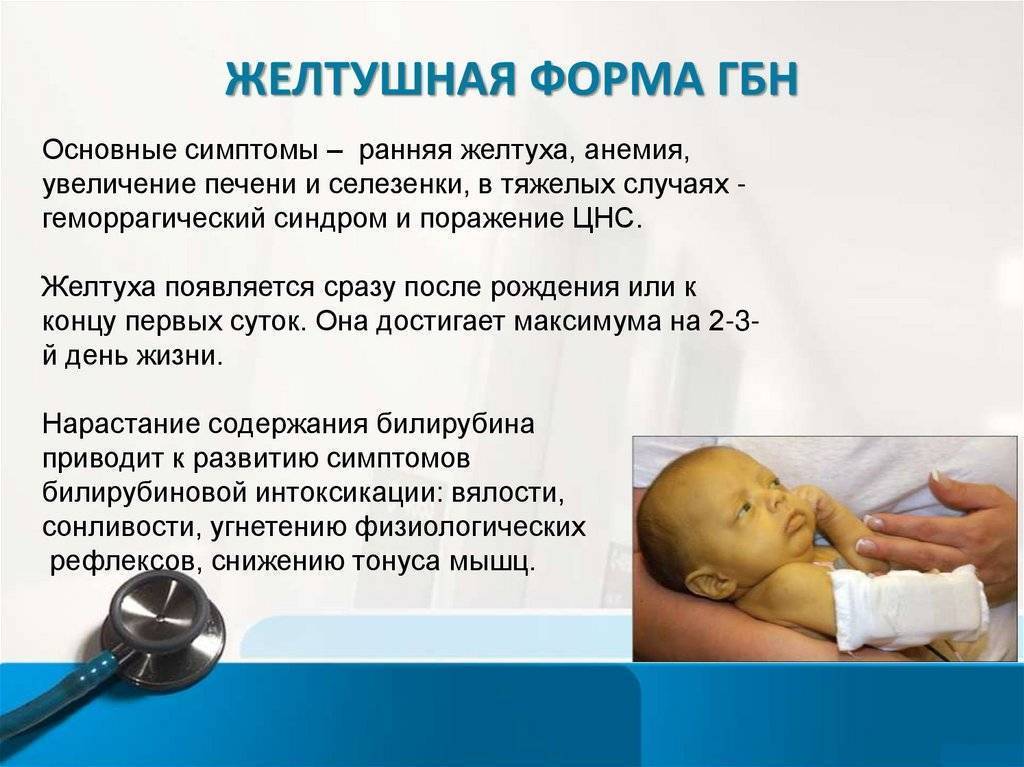 ЖЕЛТУШНАЯ ФОРМА ГБН

Основные симптомы – ранняя желтуха, анемия, увеличение печени и селезенки, в тяжелых случаях - геморрагический синдром и поражение ЦНС.

Желтуха появляется сразу после рождения или к концу первых суток. Она достигает максимума на 2-3-й день жизни.

Нарастание содержания билирубина приводит к развитию симптомов билирубиновой интоксикации: вялости, сонливости, угнетению физиологических рефлексов, снижению тонуса мышц.